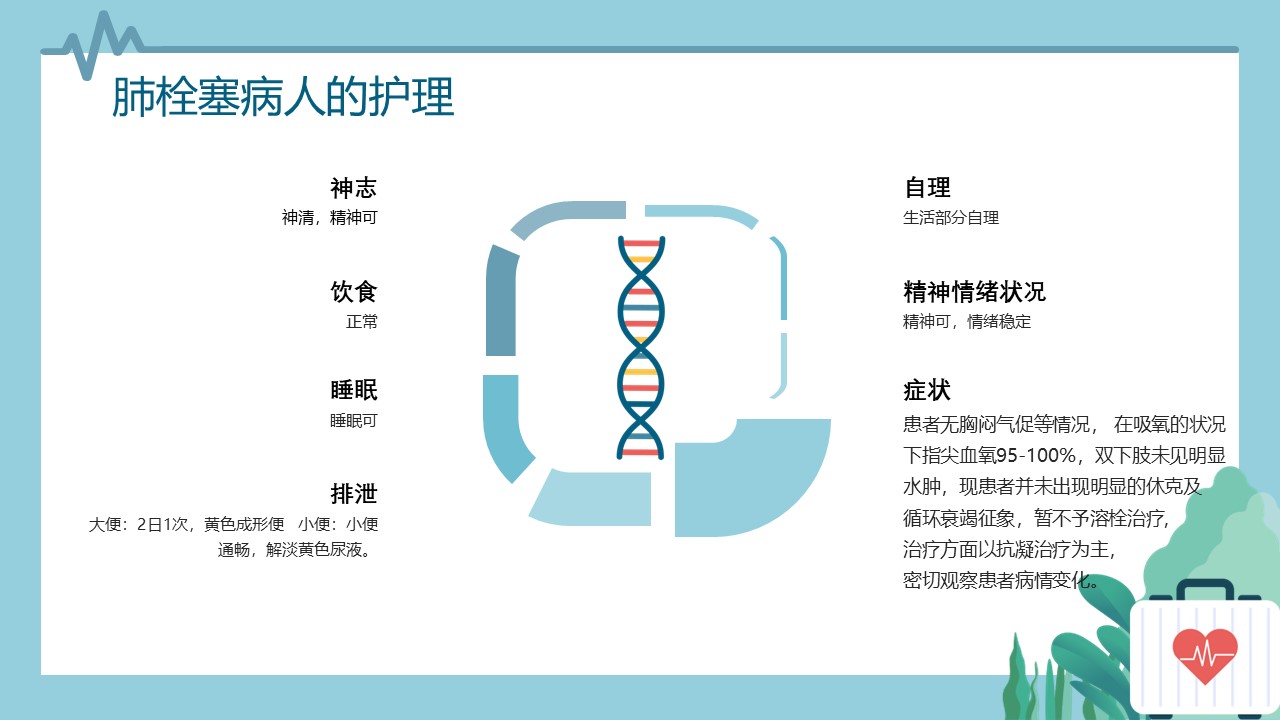 肺栓塞病人的护理

神志
神清，精神可

饮食
正常

睡眠
睡眠可

排泄
大便：2日1次，黄色成形便 小便：小便通畅，解淡黄色尿液。

自理
生活部分自理

精神情绪状况
精神可，情绪稳定

症状
患者无胸闷气促等情况， 在吸氧的状况下指尖血氧95-100%，双下肢未见明显水肿，现患者并未出现明显的休克及循环衰竭征象，暂不予溶栓治疗，治疗方面以抗凝治疗为主，密切观察患者病情变化。